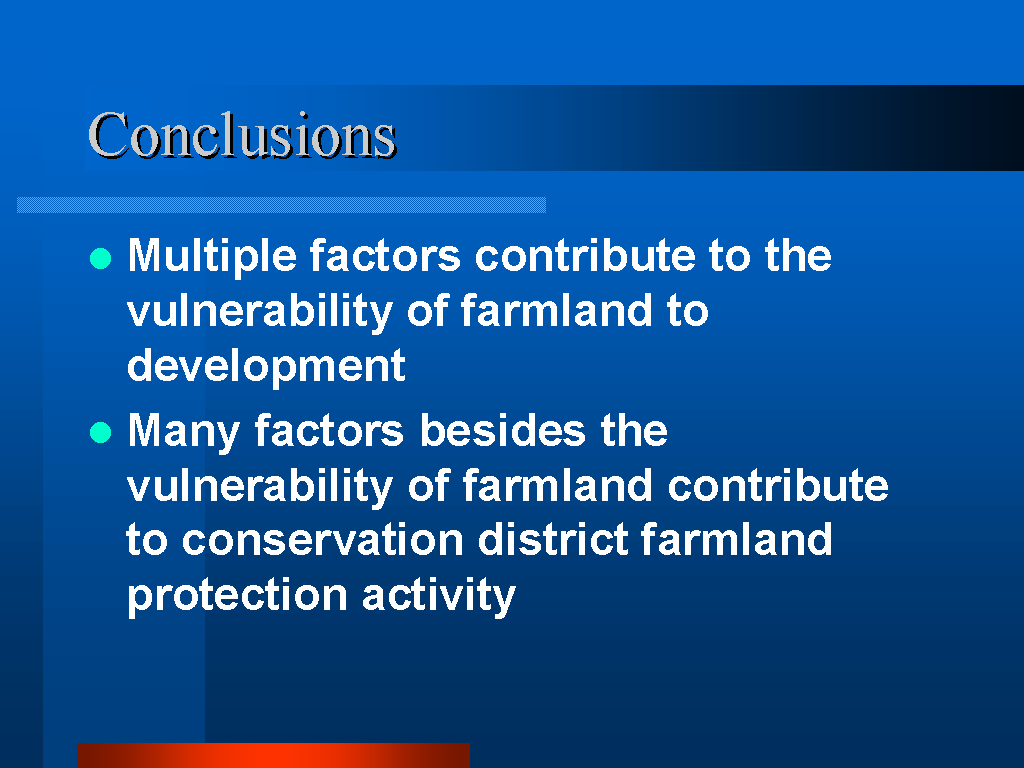 Conclusions

- Multiple factors contribute to the vulnerability of farmland to development
- Many factors besides the vulnerability of farmland contribute to conservation district farmland protection activity